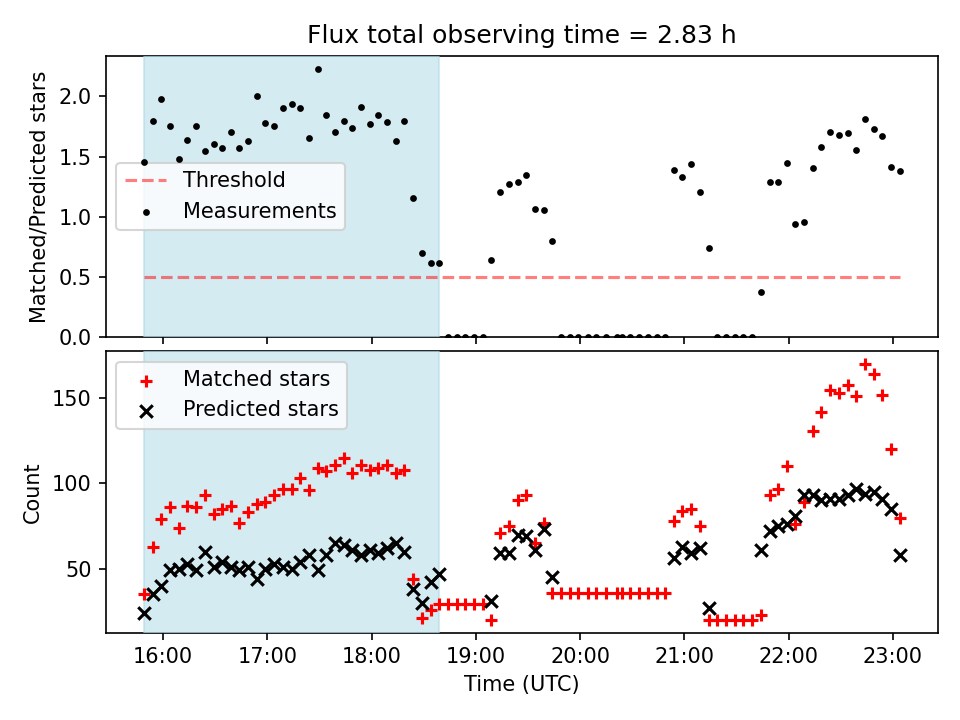 Flux total observing time = 2.83 h

Matched/Predicted stars

2.0
1.5
1.0
0.5
0.0

Threshold
Measurements

Count

150
100
50

Matched stars
Predicted stars

16:00
17:00
18:00
19:00
20:00
21:00
22:00
23:00

Time (UTC)